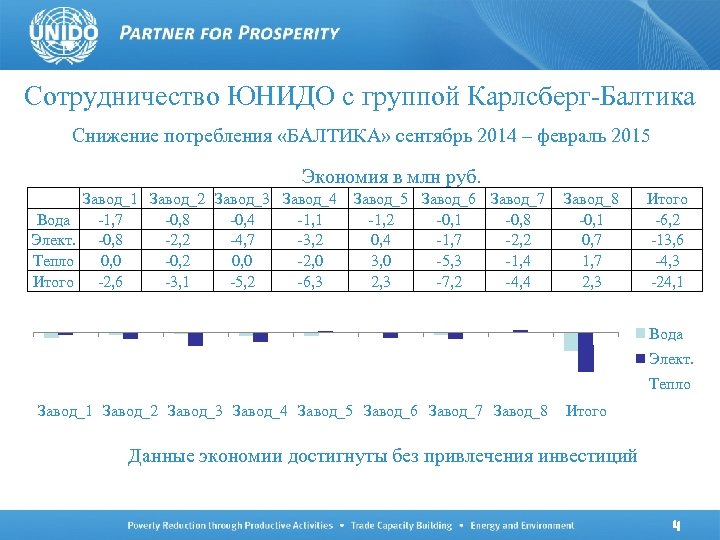 UNIDO PARTNER FOR PROSPERITY

Сотрудничество ЮНИДО с группой Карлсберг-Балтика

Снижение потребления «БАЛТИКА» сентябрь 2014 – февраль 2015

Экономия в млн руб.

| | Завод_1 | Завод_2 | Завод_3 | Завод_4 | Завод_5 | Завод_6 | Завод_7 | Завод_8 | Итого |
|---|---|---|---|---|---|---|---|---|---|
| Вода | -1,7 | -0,8 | -0,4 | -1,1 | -1,2 | -0,1 | -0,8 | -0,1 | -6,2 |
| Элект. | -0,8 | -2,2 | -4,7 | -3,2 | 0,4 | -1,7 | -2,2 | 0,7 | -13,6 |
| Тепло | 0,0 | -0,2 | 0,0 | -2,0 | 3,0 | -5,3 | -1,4 | 1,7 | -4,3 |
| Итого | -2,6 | -3,1 | -5,2 | -6,3 | 2,3 | -7,2 | -4,4 | 2,3 | -24,1 |

Вода
Элект.
Тепло

Завод_1 Завод_2 Завод_3 Завод_4 Завод_5 Завод_6 Завод_7 Завод_8 Итого

Данные экономии достигнуты без привлечения инвестиций

Poverty Reduction through Productive Activities • Trade Capacity Building • Energy and Environment

4